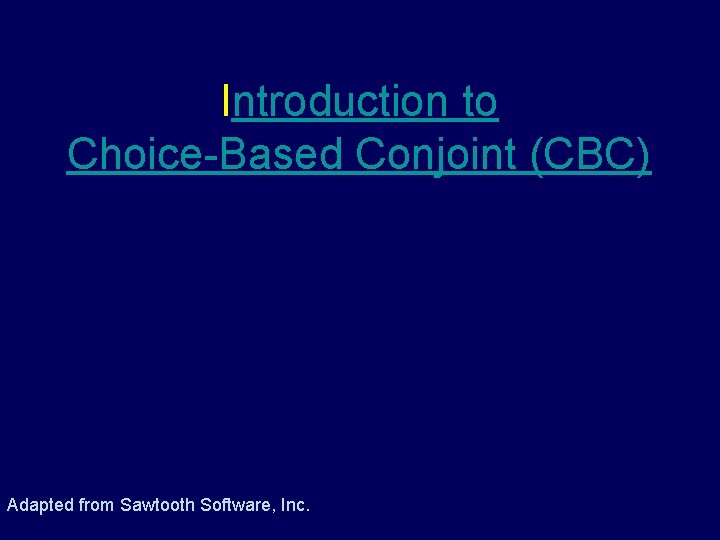 Introduction to
Choice-Based Conjoint (CBC)

Adapted from Sawtooth Software, Inc.